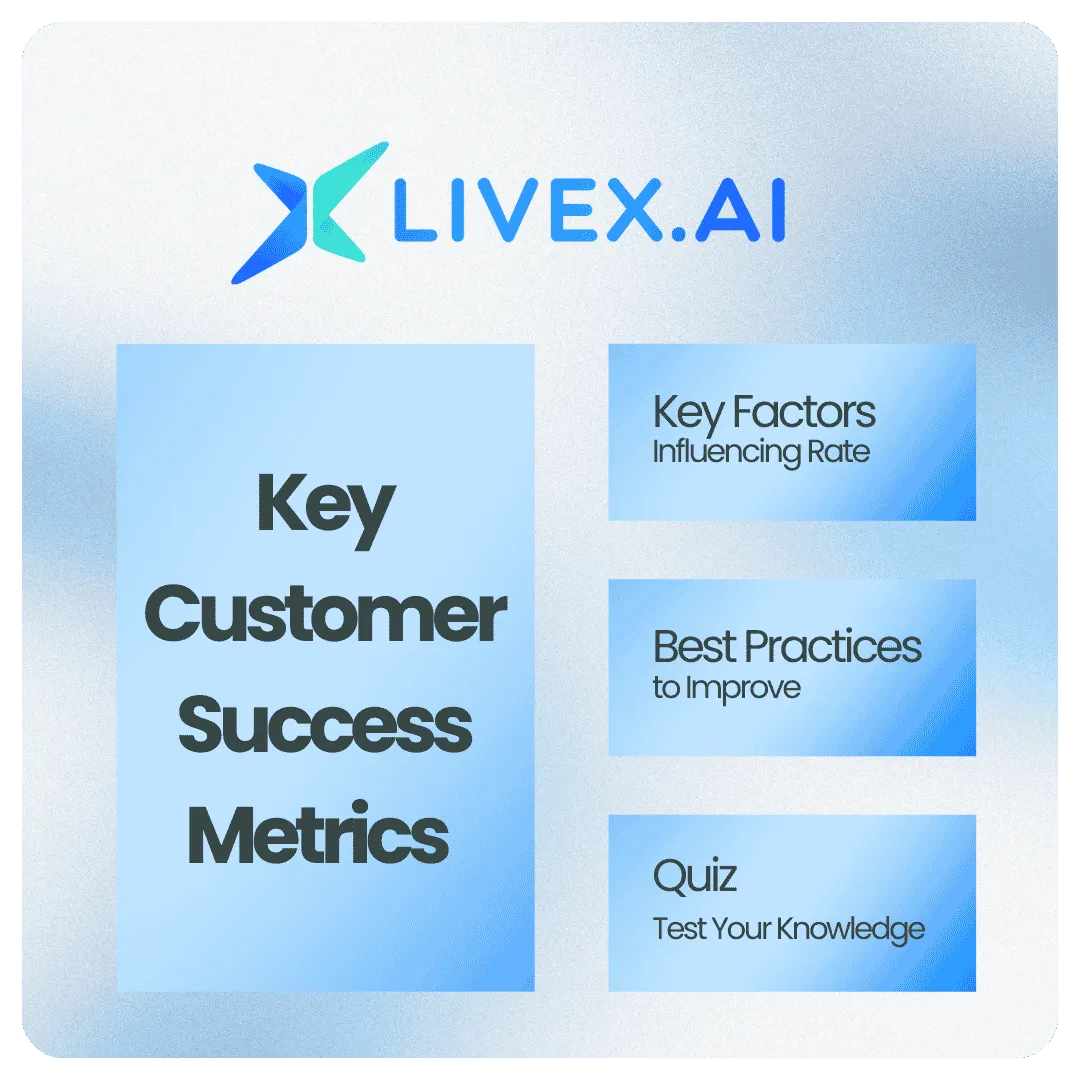 LIVEX.AI

Key Customer Success Metrics

Key Factors
Influencing Rate

Best Practices
to Improve

Quiz
Test Your Knowledge